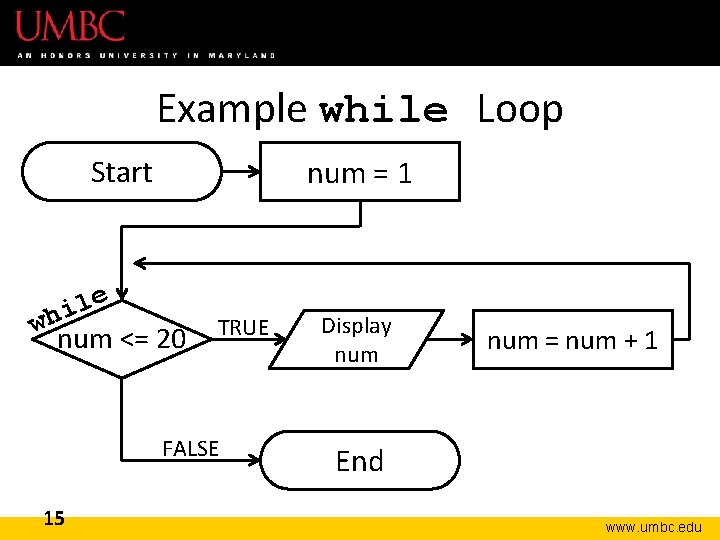 UMBC
AN HONORS UNIVERSITY IN MARYLAND

Example while Loop

Start

num = 1

while

num <= 20

TRUE

Display num

num = num + 1

FALSE

End

15

www.umbc.edu